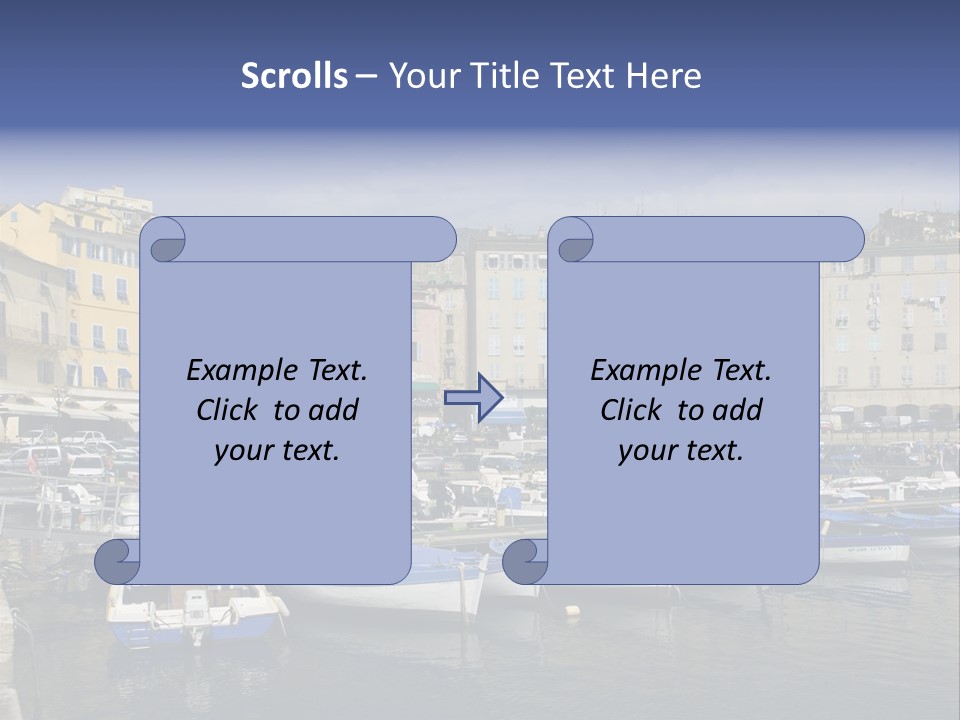 Scrolls – Your Title Text Here

Example Text. Click to add your text.

Example Text. Click to add your text.